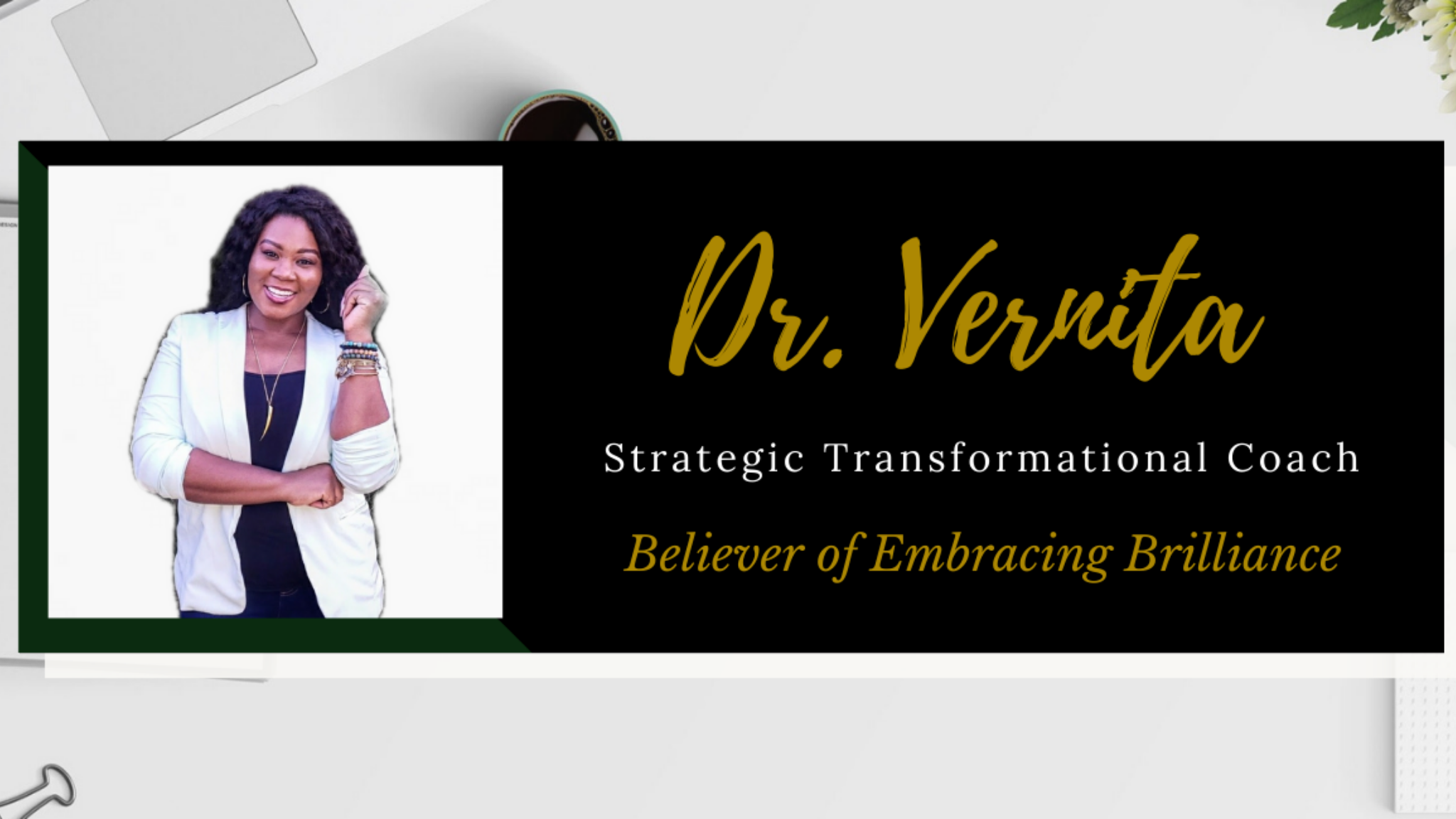 Dr. Vernita

Strategic Transformational Coach

Believer of Embracing Brilliance